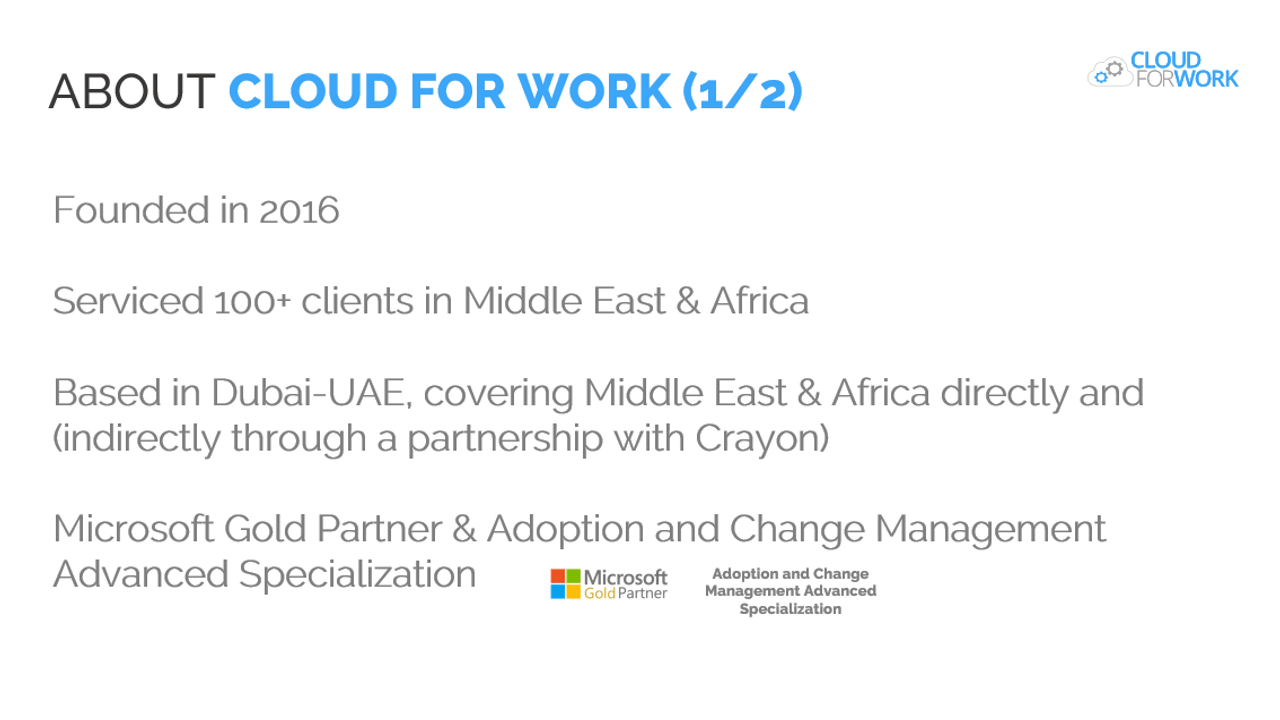 ABOUT CLOUD FOR WORK (1/2)

CLOUD FORWORK

Founded in 2016

Serviced 100+ clients in Middle East & Africa

Based in Dubai-UAE, covering Middle East & Africa directly and (indirectly through a partnership with Crayon)

Microsoft Gold Partner & Adoption and Change Management Advanced Specialization

Microsoft Gold Partner

Adoption and Change Management Advanced Specialization